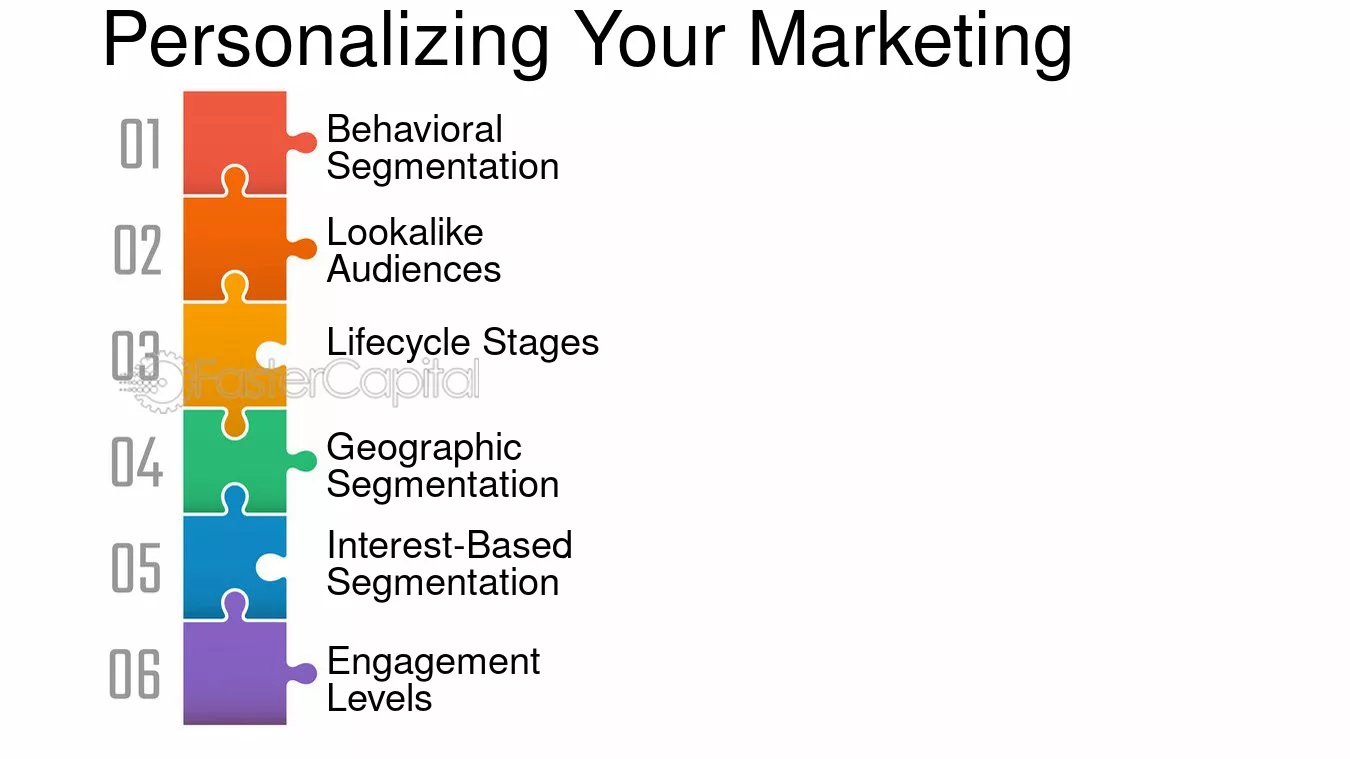 Personalizing Your Marketing

01
Behavioral Segmentation

02
Lookalike Audiences

03
Lifecycle Stages

04
Geographic Segmentation

05
Interest-Based Segmentation

06
Engagement Levels

FasterCapital